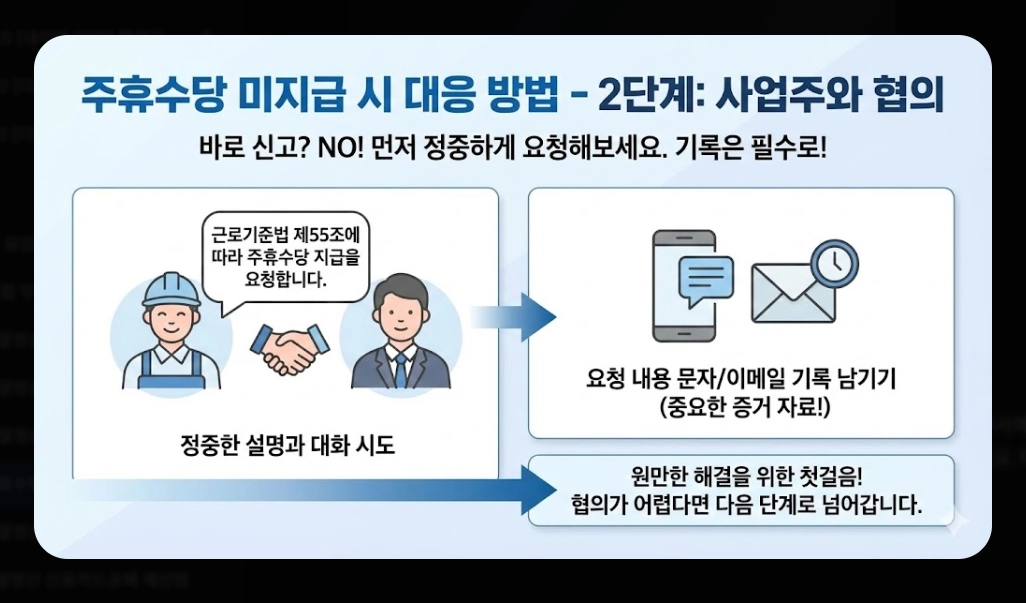 주휴수당 미지급 시 대응 방법 - 2단계: 사업주와 협의

바로 신고? NO! 먼저 정중하게 요청해보세요. 기록은 필수로!

근로기준법 제55조에 따라 주휴수당 지급을 요청합니다.

정중한 설명과 대화 시도

요청 내용 문자/이메일 기록 남기기 (중요한 증거 자료!)

원만한 해결을 위한 첫걸음! 협의가 어렵다면 다음 단계로 넘어갑니다.